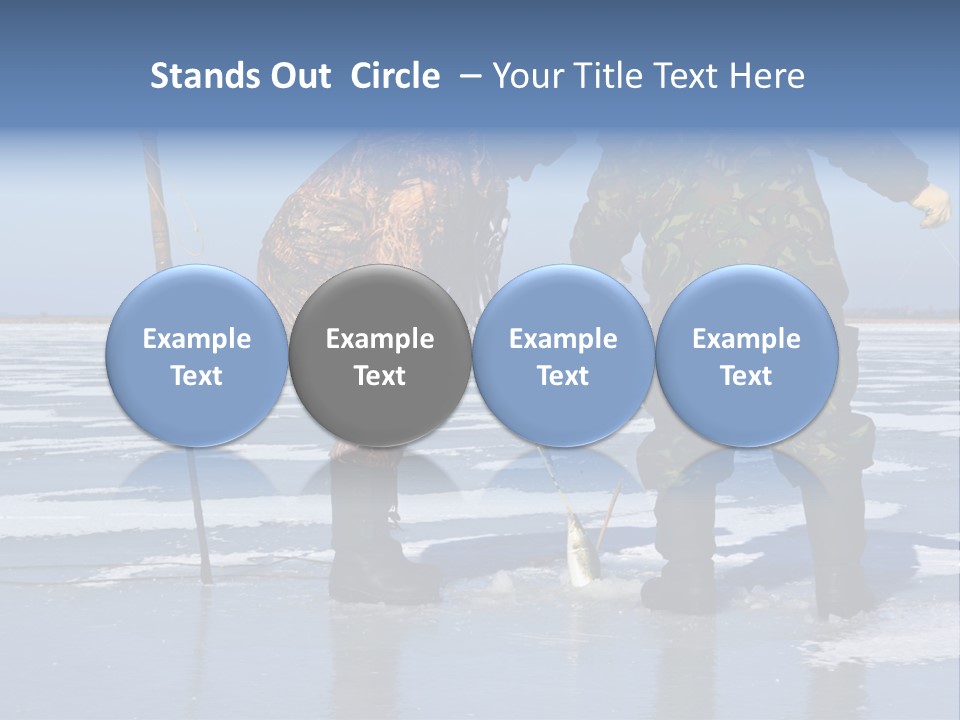 Stands Out Circle – Your Title Text Here

Example Text

Example Text

Example Text

Example Text